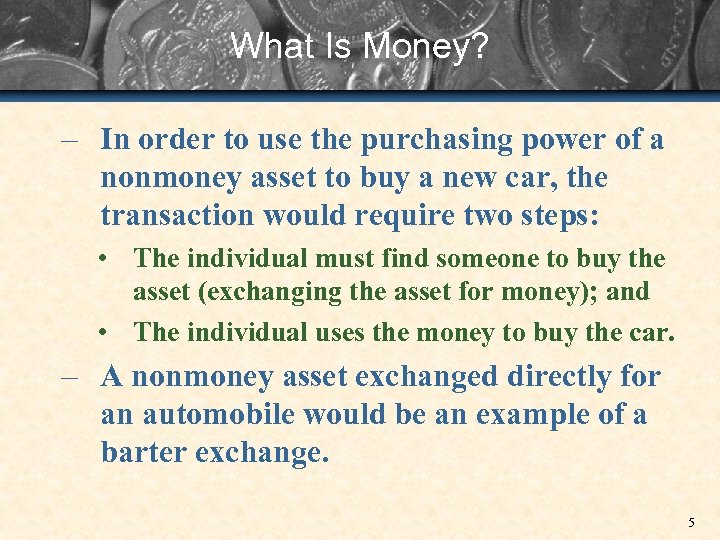 What Is Money?

– In order to use the purchasing power of a nonmoney asset to buy a new car, the transaction would require two steps:

• The individual must find someone to buy the asset (exchanging the asset for money); and

• The individual uses the money to buy the car.

– A nonmoney asset exchanged directly for an automobile would be an example of a barter exchange.

5